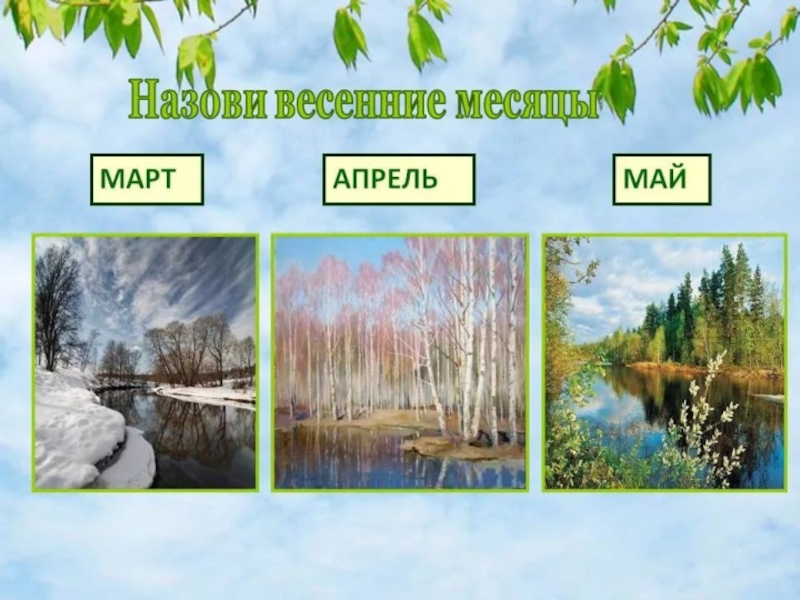 Назови весенние месяцы

МАРТ

АПРЕЛЬ

МАЙ